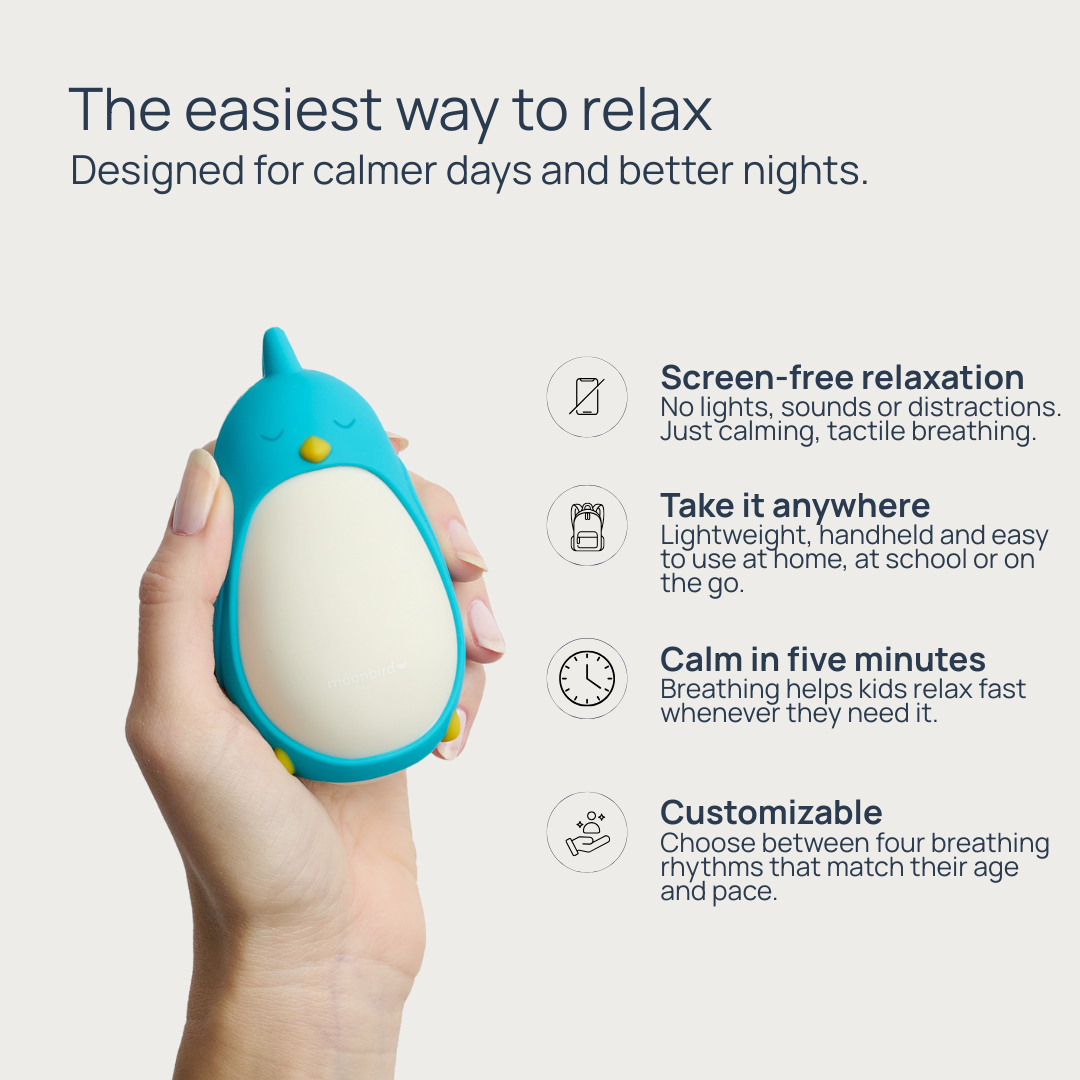 The easiest way to relax
Designed for calmer days and better nights.

moonbird

Screen-free relaxation
No lights, sounds or distractions. Just calming, tactile breathing.

Take it anywhere
Lightweight, handheld and easy to use at home, at school or on the go.

Calm in five minutes
Breathing helps kids relax fast whenever they need it.

Customizable
Choose between four breathing rhythms that match their age and pace.